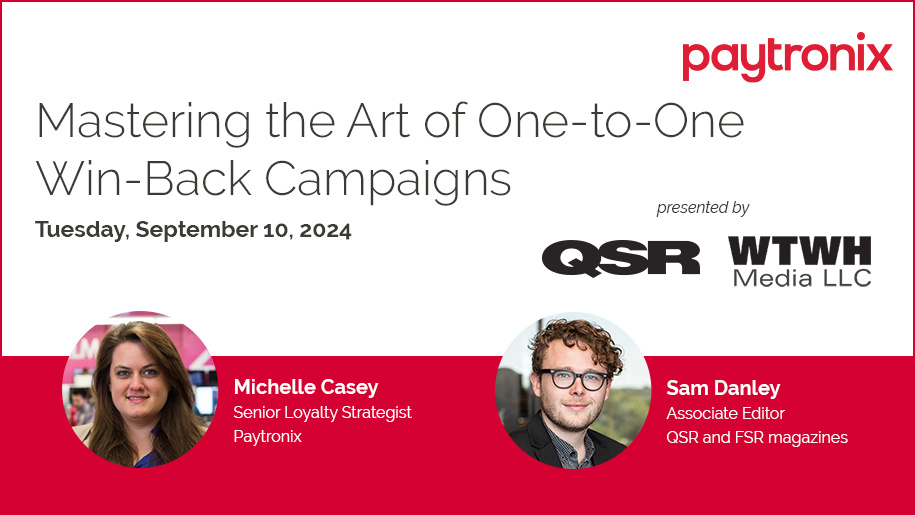 paytronix

Mastering the Art of One-to-One Win-Back Campaigns

Tuesday, September 10, 2024

presented by

QSR

WTWH Media LLC

Michelle Casey
Senior Loyalty Strategist
Paytronix

Sam Danley
Associate Editor
QSR and FSR magazines